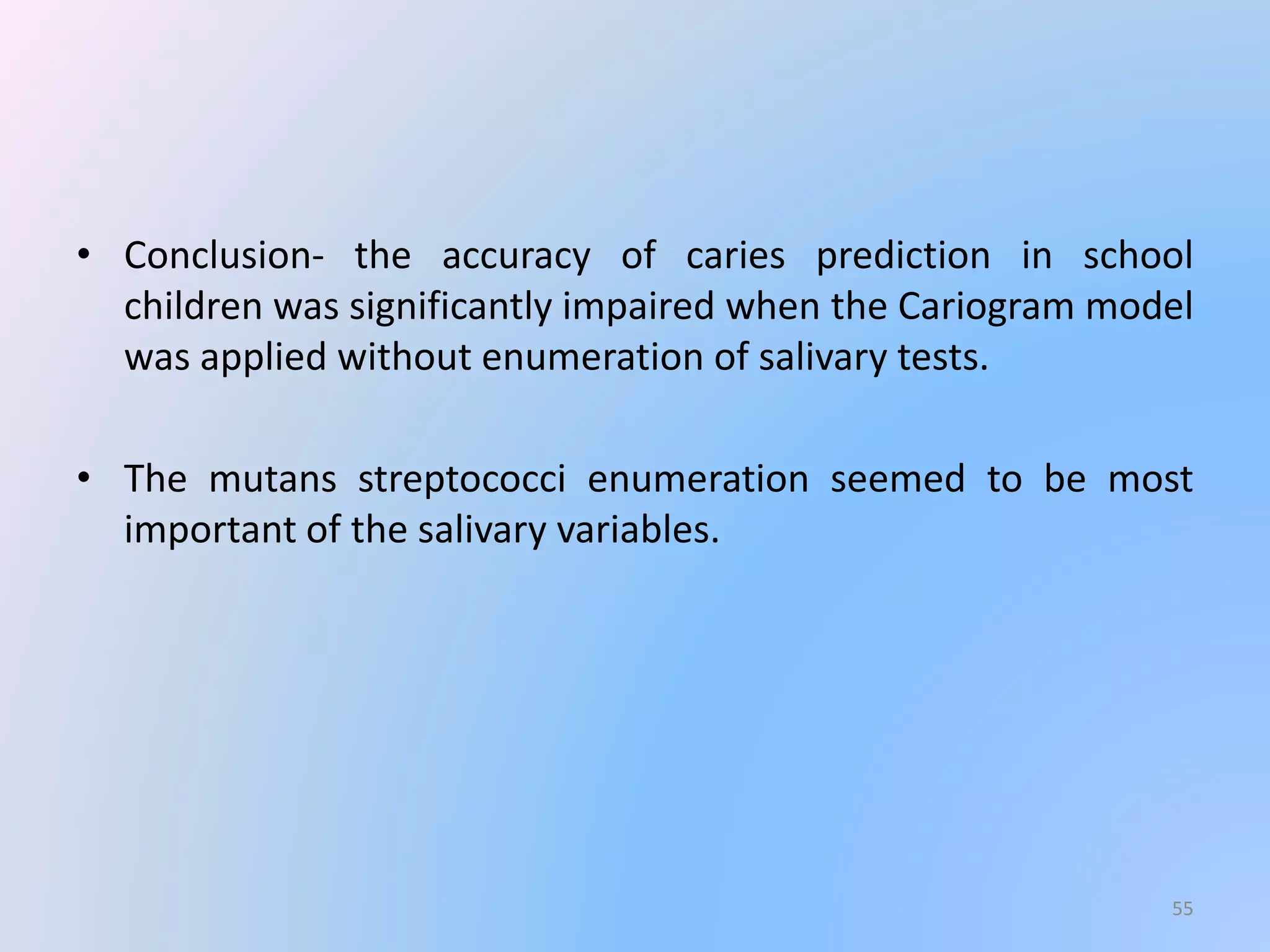 • Conclusion- the accuracy of caries prediction in school children was significantly impaired when the Cariogram model was applied without enumeration of salivary tests.

• The mutans streptococci enumeration seemed to be most important of the salivary variables.

55